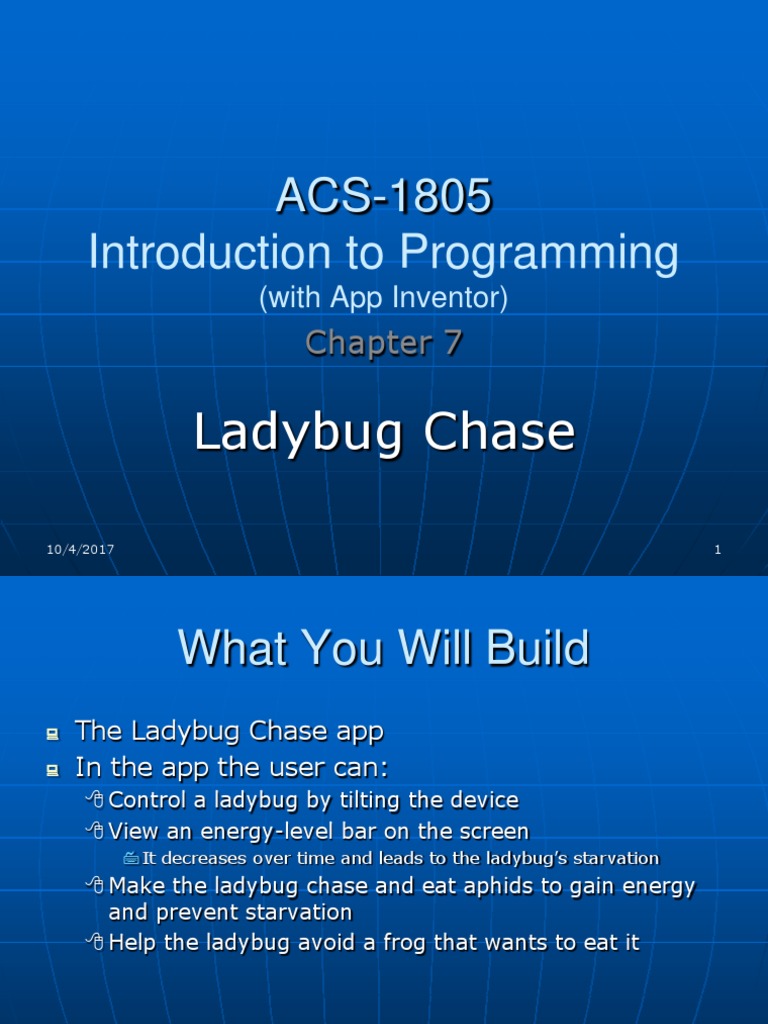 ACS-1805
Introduction to Programming
(with App Inventor)
Chapter 7

Ladybug Chase

10/4/2017

1

What You Will Build

The Ladybug Chase app
In the app the user can:
Control a ladybug by tilting the device
View an energy-level bar on the screen
It decreases over time and leads to the ladybug's starvation
Make the ladybug chase and eat aphids to gain energy and prevent starvation
Help the ladybug avoid a frog that wants to eat it